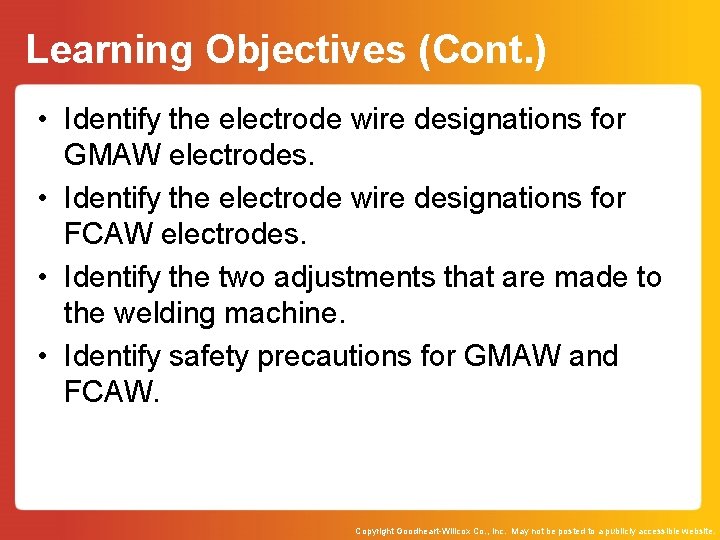 Learning Objectives (Cont.)

• Identify the electrode wire designations for GMAW electrodes.
• Identify the electrode wire designations for FCAW electrodes.
• Identify the two adjustments that are made to the welding machine.
• Identify safety precautions for GMAW and FCAW.

Copyright Goodheart-Willcox Co., Inc. May not be posted to a publicly accessible website.